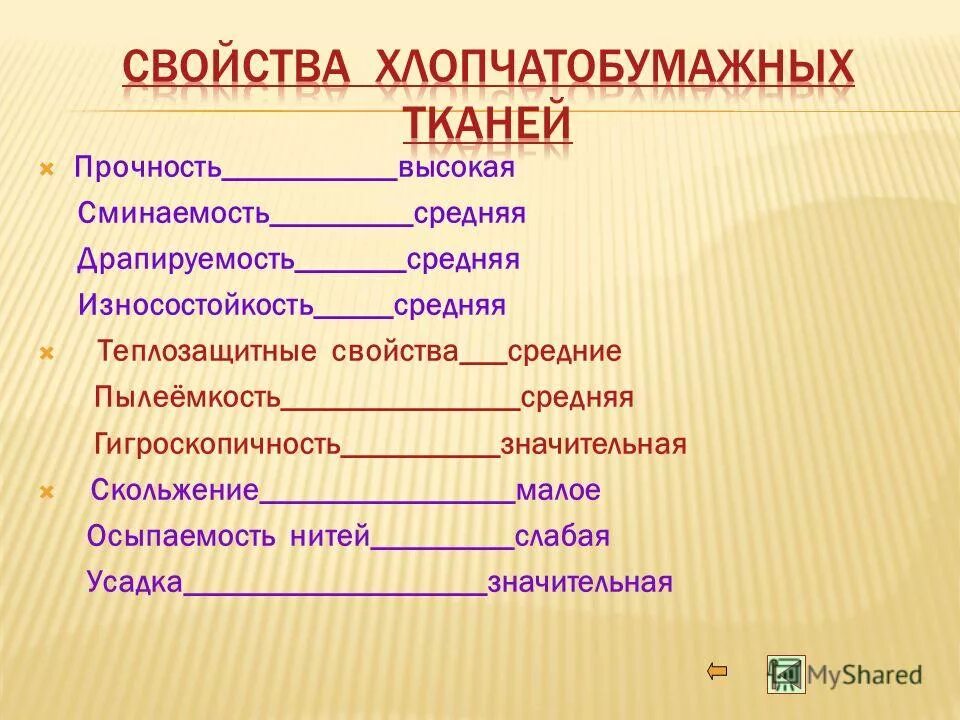 СВОЙСТВА ХЛОПЧАТОБУМАЖНЫХ ТКАНЕЙ

Прочность___________высокая

Сминаемость_________средняя

Драпируемость_______средняя

Износостойкость_____средняя

Теплозащитные свойства___средние

Пылеёмкость_______________средняя

Гигроскопичность__________значительная

Скольжение________________малое

Осыпаемость нитей_________слабая

Усадка___________________значительная

MyShared